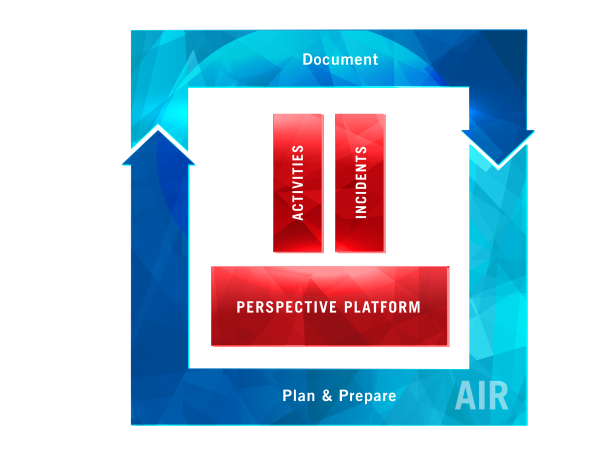 Document

ACTIVITIES

INCIDENTS

PERSPECTIVE PLATFORM

Plan & Prepare

AIR